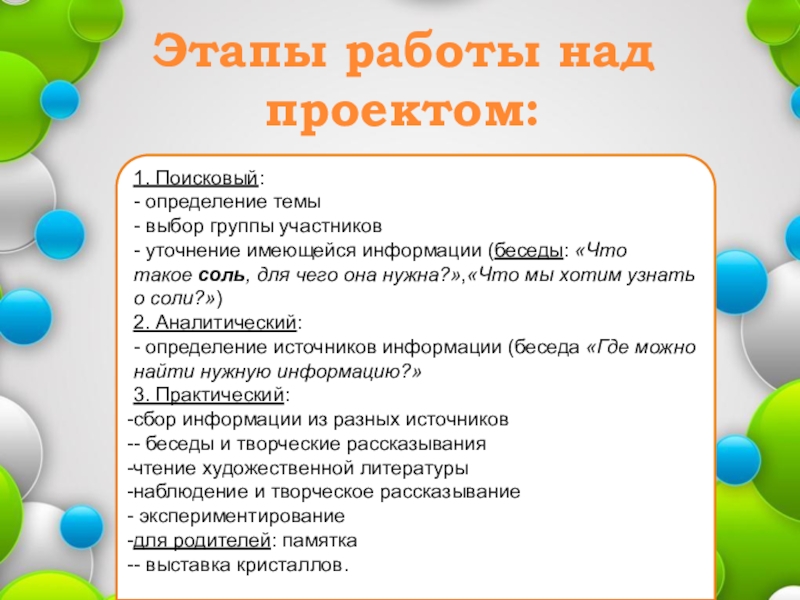 Этапы работы над проектом:

1. Поисковый:
- определение темы
- выбор группы участников
- уточнение имеющейся информации (беседы: «Что такое соль, для чего она нужна?»,«Что мы хотим узнать о соли?»)
2. Аналитический:
- определение источников информации (беседа «Где можно найти нужную информацию?»
3. Практический:
-сбор информации из разных источников
-- беседы и творческие рассказывания
-чтение художественной литературы
-наблюдение и творческое рассказывание
- экспериментирование
-для родителей: памятка
-- выставка кристаллов.